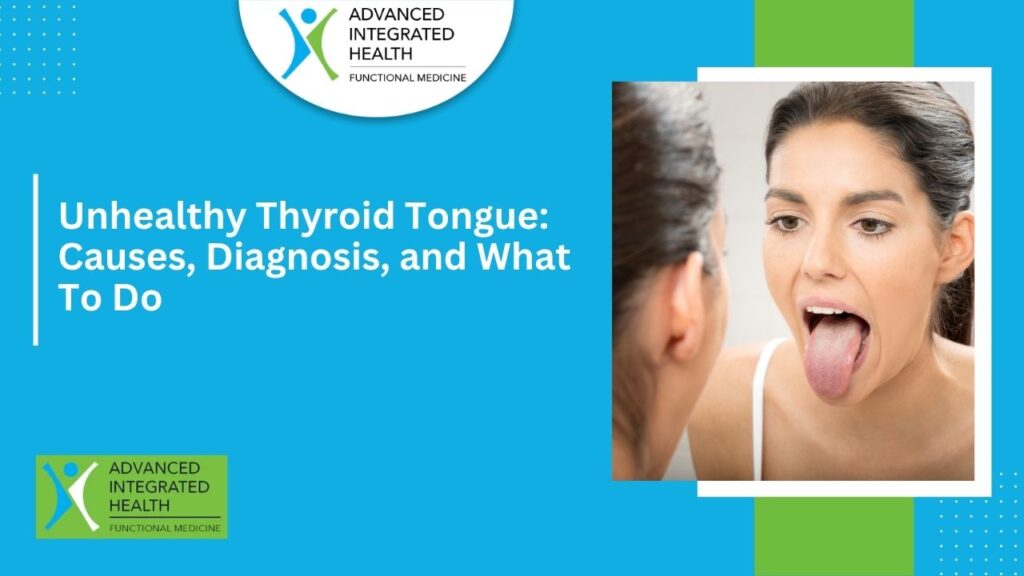 ADVANCED INTEGRATED HEALTH
FUNCTIONAL MEDICINE

Unhealthy Thyroid Tongue: Causes, Diagnosis, and What To Do

ADVANCED INTEGRATED HEALTH
FUNCTIONAL MEDICINE